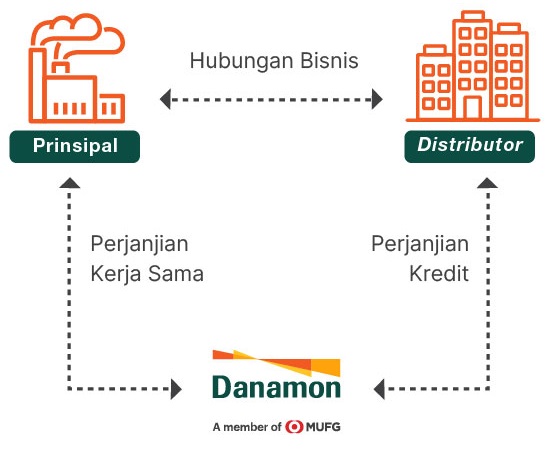 Hubungan Bisnis

Prinsipal

Distributor

Perjanjian Kerja Sama

Perjanjian Kredit

Danamon

A member of MUFG